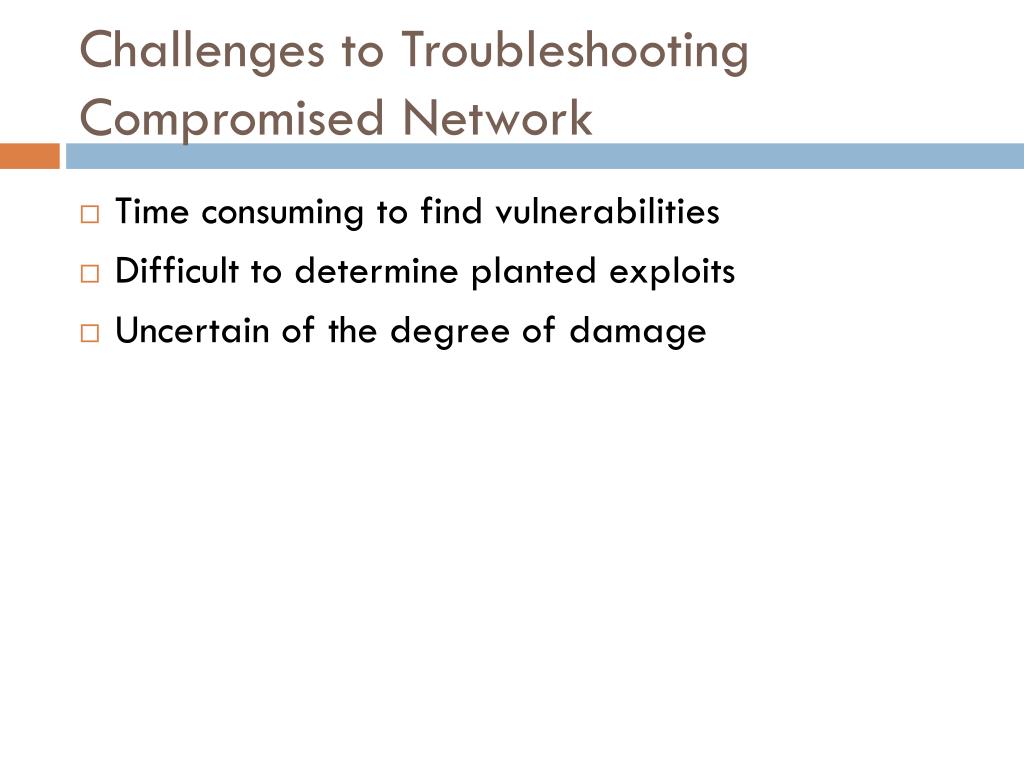 Challenges to Troubleshooting Compromised Network

□ Time consuming to find vulnerabilities
□ Difficult to determine planted exploits
□ Uncertain of the degree of damage